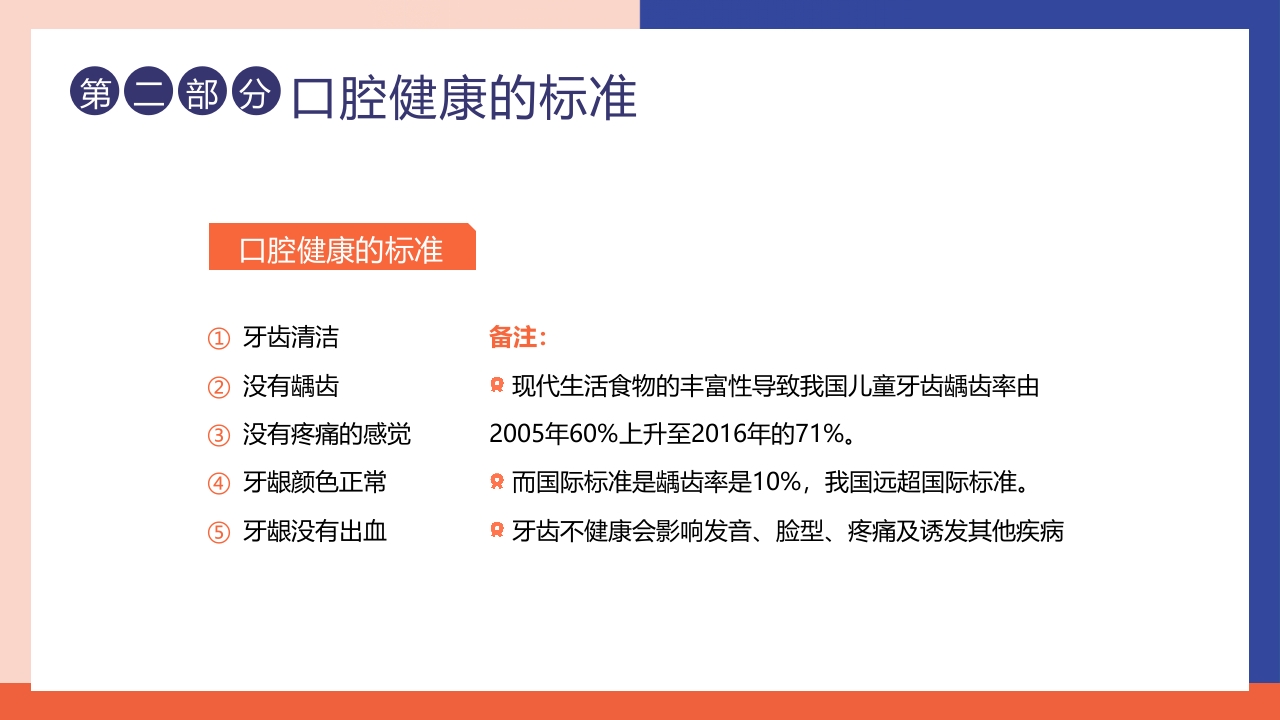 第二部分 口腔健康的标准

口腔健康的标准

① 牙齿清洁
② 没有龋齿
③ 没有疼痛的感觉
④ 牙龈颜色正常
⑤ 牙龈没有出血

备注：
现代生活食物的丰富性导致我国儿童牙齿龋齿率由2005年60%上升至2016年的71%。
而国际标准是龋齿率是10%，我国远超国际标准。
牙齿不健康会影响发音、脸型、疼痛及诱发其他疾病